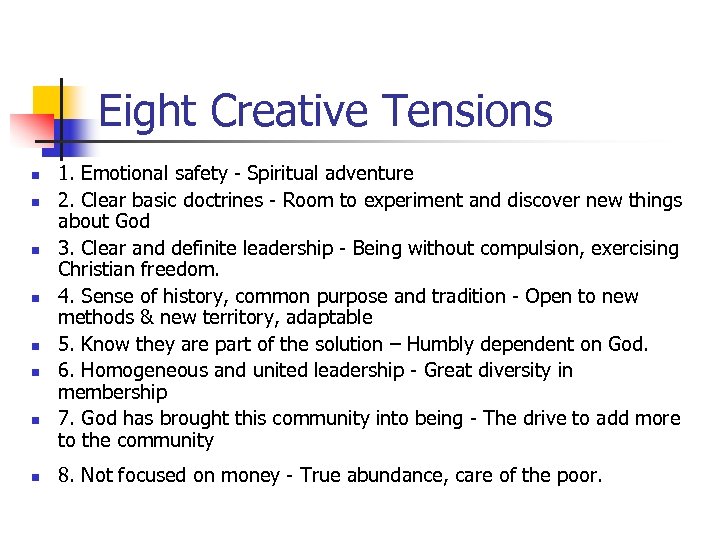 Eight Creative Tensions

- 1. Emotional safety - Spiritual adventure
- 2. Clear basic doctrines - Room to experiment and discover new things about God
- 3. Clear and definite leadership - Being without compulsion, exercising Christian freedom.
- 4. Sense of history, common purpose and tradition - Open to new methods & new territory, adaptable
- 5. Know they are part of the solution – Humbly dependent on God.
- 6. Homogeneous and united leadership - Great diversity in membership
- 7. God has brought this community into being - The drive to add more to the community
- 8. Not focused on money - True abundance, care of the poor.